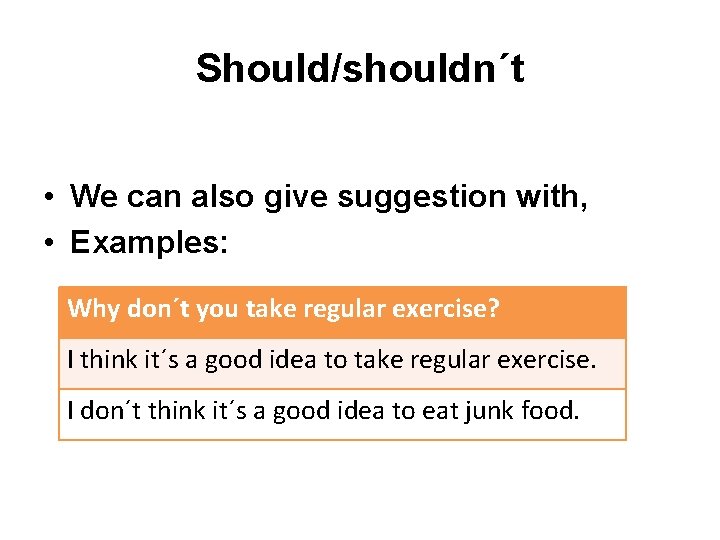 Should/shouldn´t

• We can also give suggestion with,
• Examples:

| Why don´t you take regular exercise? |
|---|
| I think it´s a good idea to take regular exercise. |
| I don´t think it´s a good idea to eat junk food. |